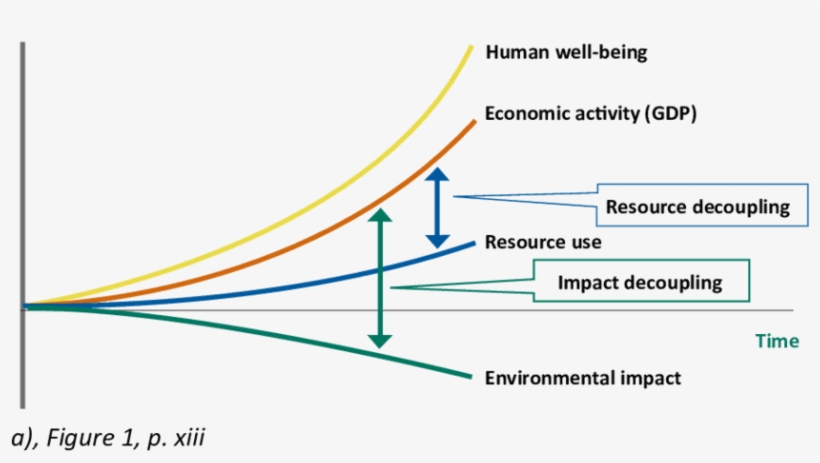 Human well-being
Economic activity (GDP)
Resource decoupling
Resource use
Impact decoupling
Time
Environmental impact

a), Figure 1, p. xiii